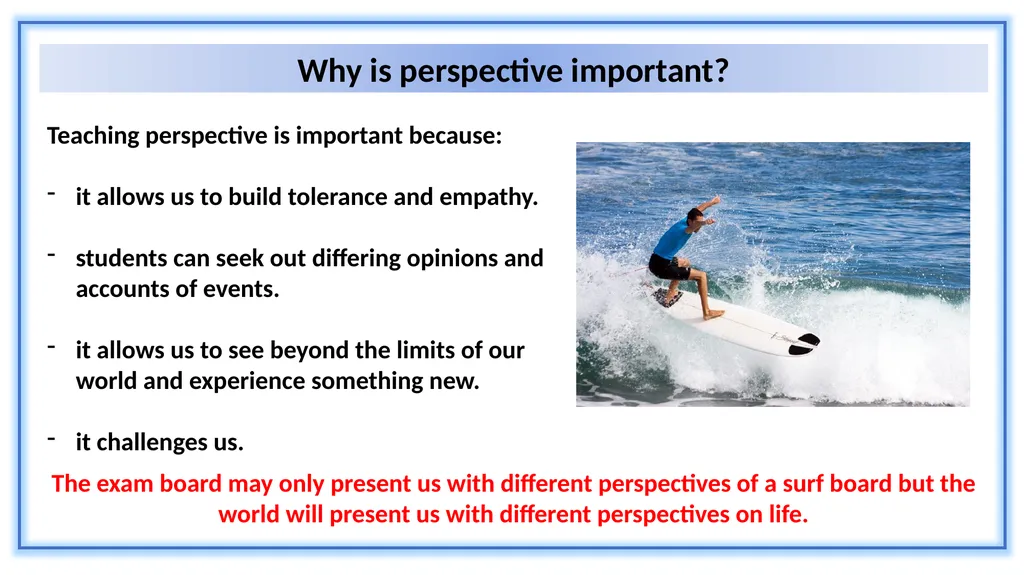 Why is perspective important?

Teaching perspective is important because:

- it allows us to build tolerance and empathy.

- students can seek out differing opinions and accounts of events.

- it allows us to see beyond the limits of our world and experience something new.

- it challenges us.

The exam board may only present us with different perspectives of a surf board but the world will present us with different perspectives on life.